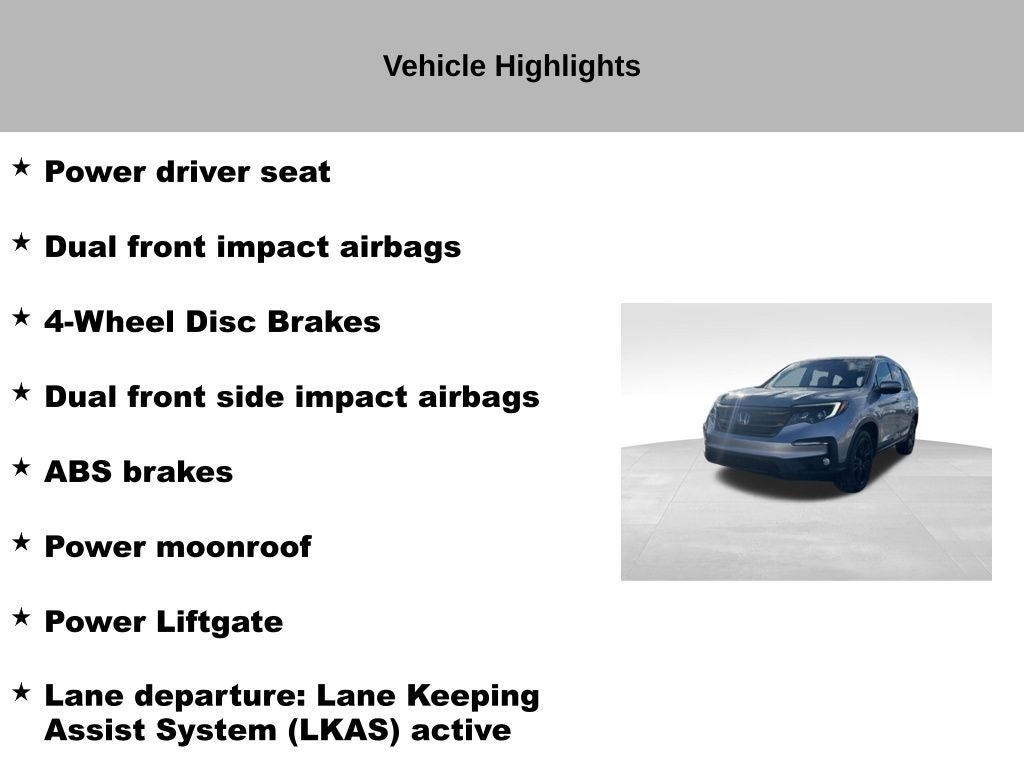 Vehicle Highlights

★ Power driver seat

★ Dual front impact airbags

★ 4-Wheel Disc Brakes

★ Dual front side impact airbags

★ ABS brakes

★ Power moonroof

★ Power Liftgate

★ Lane departure: Lane Keeping Assist System (LKAS) active